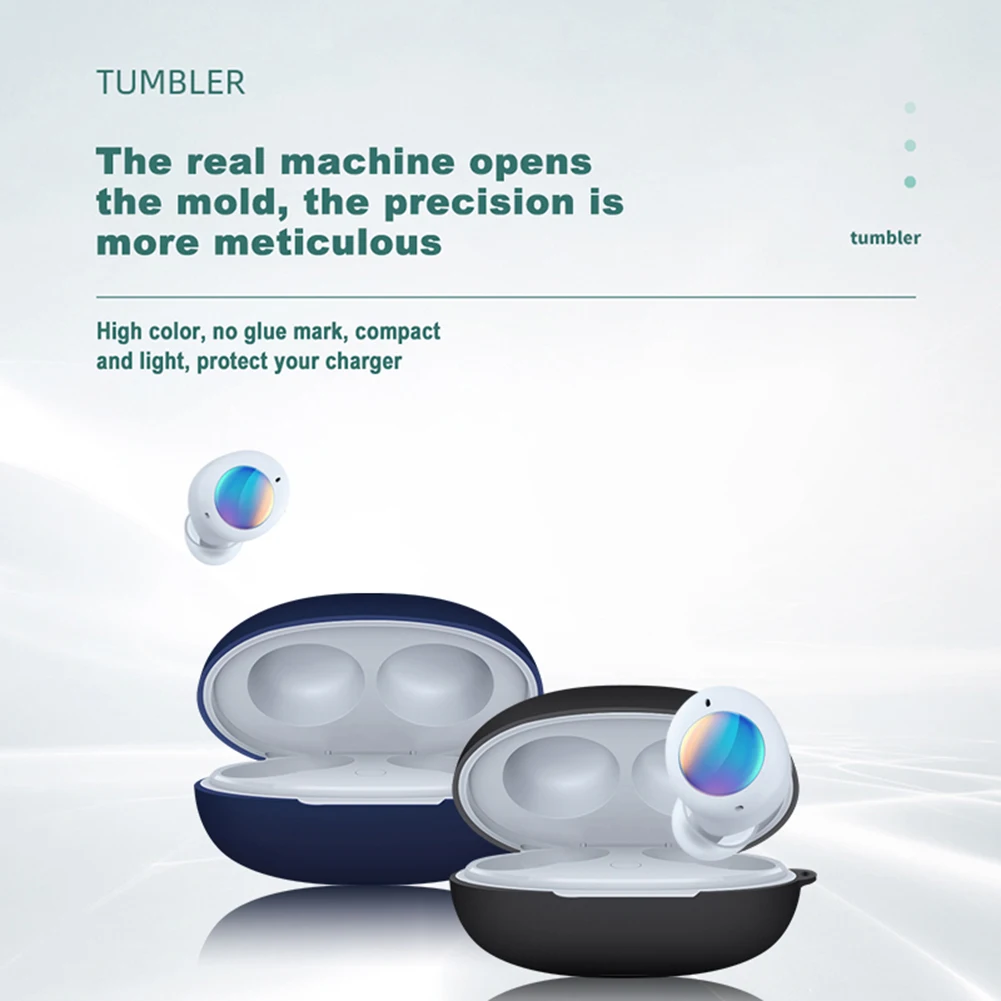 TUMBLER

The real machine opens the mold, the precision is more meticulous

tumbler

High color, no glue mark, compact and light, protect your charger